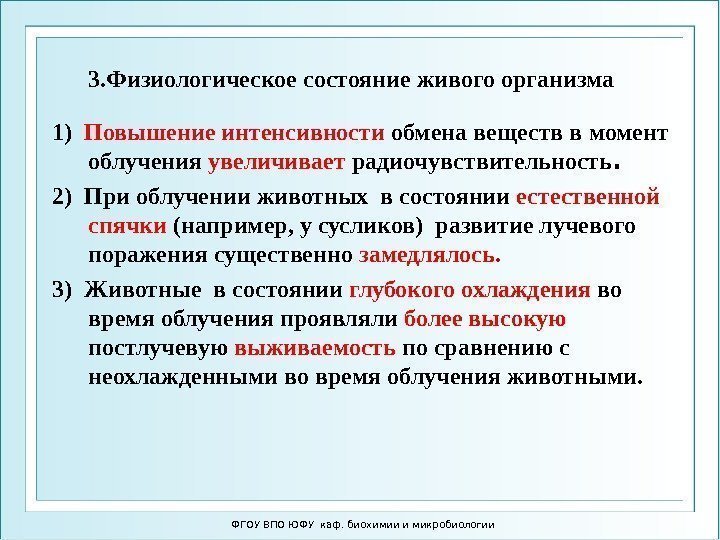 3.Физиологическое состояние живого организма

1) Повышение интенсивности обмена веществ в момент облучения увеличивает радиочувствительность.

2) При облучении животных в состоянии естественной спячки (например, у сусликов) развитие лучевого поражения существенно замедлялось.

3) Животные в состоянии глубокого охлаждения во время облучения проявляли более высокую постлучевую выживаемость по сравнению с неохлажденными во время облучения животными.

ФГОУ ВПО ЮФУ каф. биохимии и микробиологии